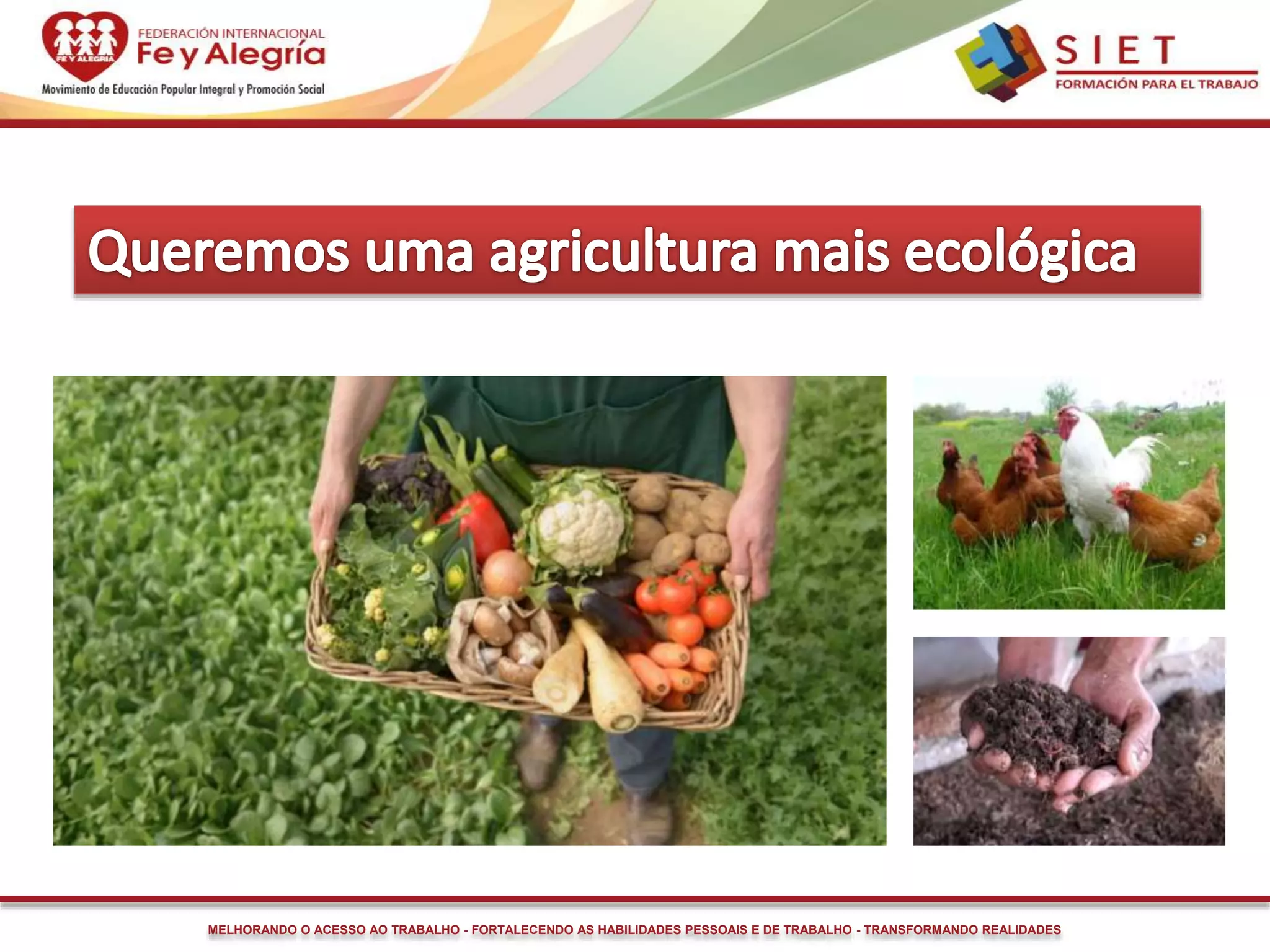 FE Y ALEGRIA
FEDERACIÓN INTERNACIONAL
Fe y Alegría
Movimiento de Educación Popular Integral y Promoción Social

SIET
FORMACIÓN PARA EL TRABAJO

Queremos uma agricultura mais ecológica

MELHORANDO O ACESSO AO TRABALHO - FORTALECENDO AS HABILIDADES PESSOAIS E DE TRABALHO - TRANSFORMANDO REALIDADES